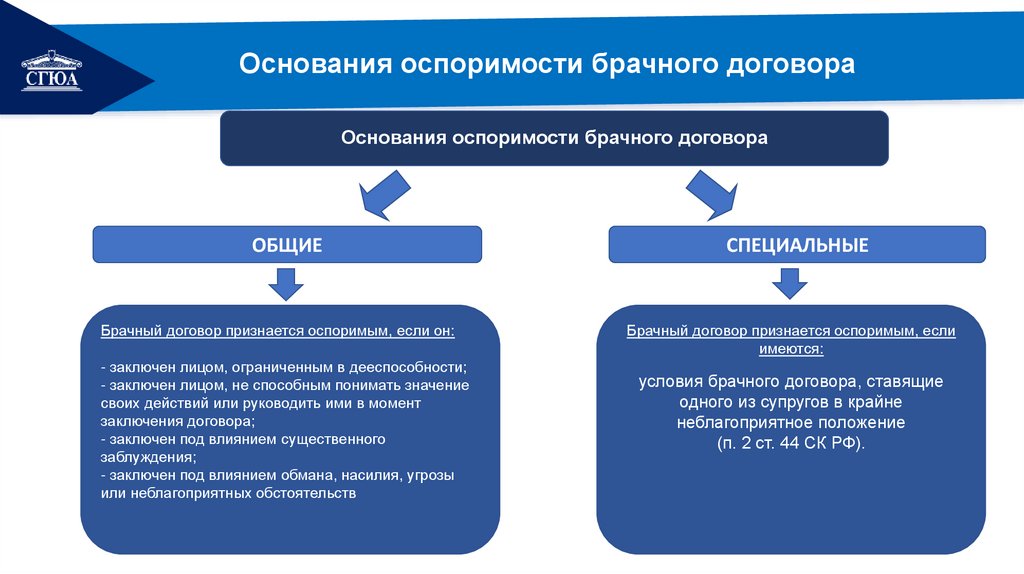 СГЮА

Основания оспоримости брачного договора

Основания оспоримости брачного договора

ОБЩИЕ

СПЕЦИАЛЬНЫЕ

Брачный договор признается оспоримым, если он:

- заключен лицом, ограниченным в дееспособности;
- заключен лицом, не способным понимать значение своих действий или руководить ими в момент заключения договора;
- заключен под влиянием существенного заблуждения;
- заключен под влиянием обмана, насилия, угрозы или неблагоприятных обстоятельств

Брачный договор признается оспоримым, если имеются:

условия брачного договора, ставящие одного из супругов в крайне неблагоприятное положение (п. 2 ст. 44 СК РФ).